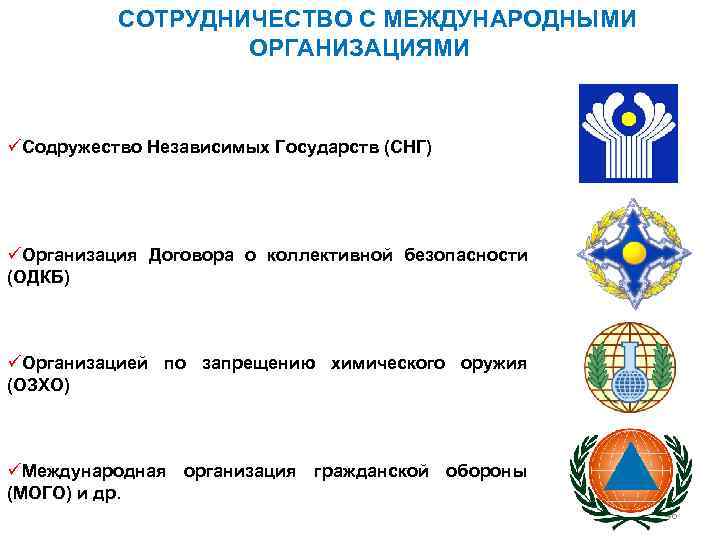 СОТРУДНИЧЕСТВО С МЕЖДУНАРОДНЫМИ ОРГАНИЗАЦИЯМИ

✓Содружество Независимых Государств (СНГ)

✓Организация Договора о коллективной безопасности (ОДКБ)

✓Организацией по запрещению химического оружия (ОЗХО)

✓Международная организация гражданской обороны (МОГО) и др.